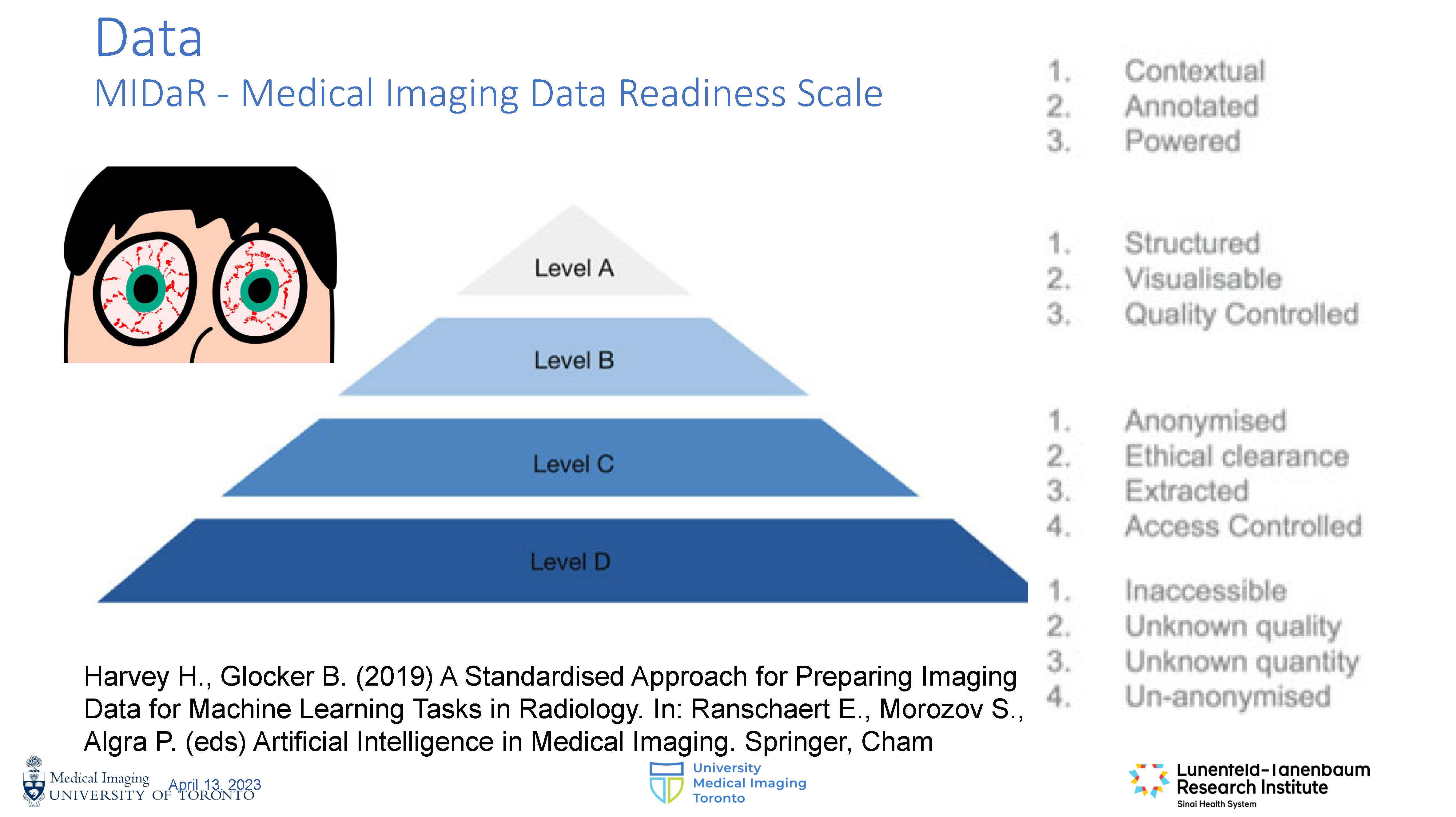 Data
MIDaR - Medical Imaging Data Readiness Scale

Level A
Level B
Level C
Level D

1. Contextual
2. Annotated
3. Powered

1. Structured
2. Visualisable
3. Quality Controlled

1. Anonymised
2. Ethical clearance
3. Extracted
4. Access Controlled

1. Inaccessible
2. Unknown quality
3. Unknown quantity
4. Un-anonymised

Harvey H., Glocker B. (2019) A Standardised Approach for Preparing Imaging Data for Machine Learning Tasks in Radiology. In: Ranschaert E., Morozov S., Algra P. (eds) Artificial Intelligence in Medical Imaging. Springer, Cham

Medical Imaging
UNIVERSITY OF TORONTO
April 13, 2023

University
Medical Imaging
Toronto

Lunenfeld-Tanenbaum
Research Institute
Sinai Health System